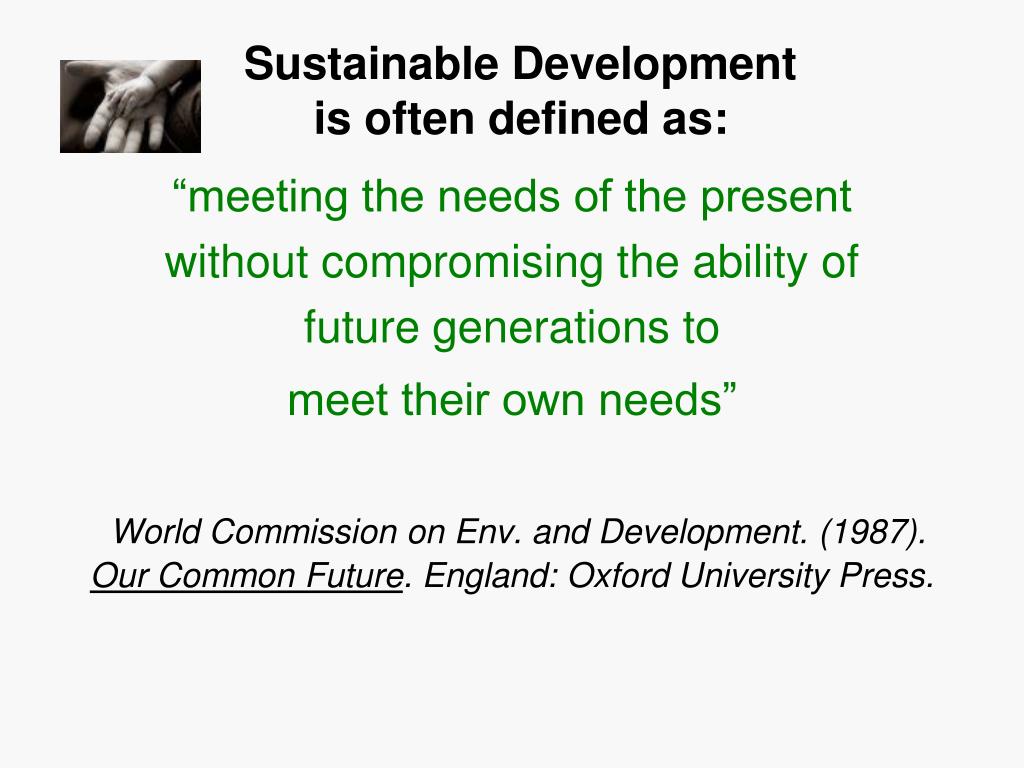 Sustainable Development is often defined as:

“meeting the needs of the present without compromising the ability of future generations to meet their own needs”

World Commission on Env. and Development. (1987). Our Common Future. England: Oxford University Press.